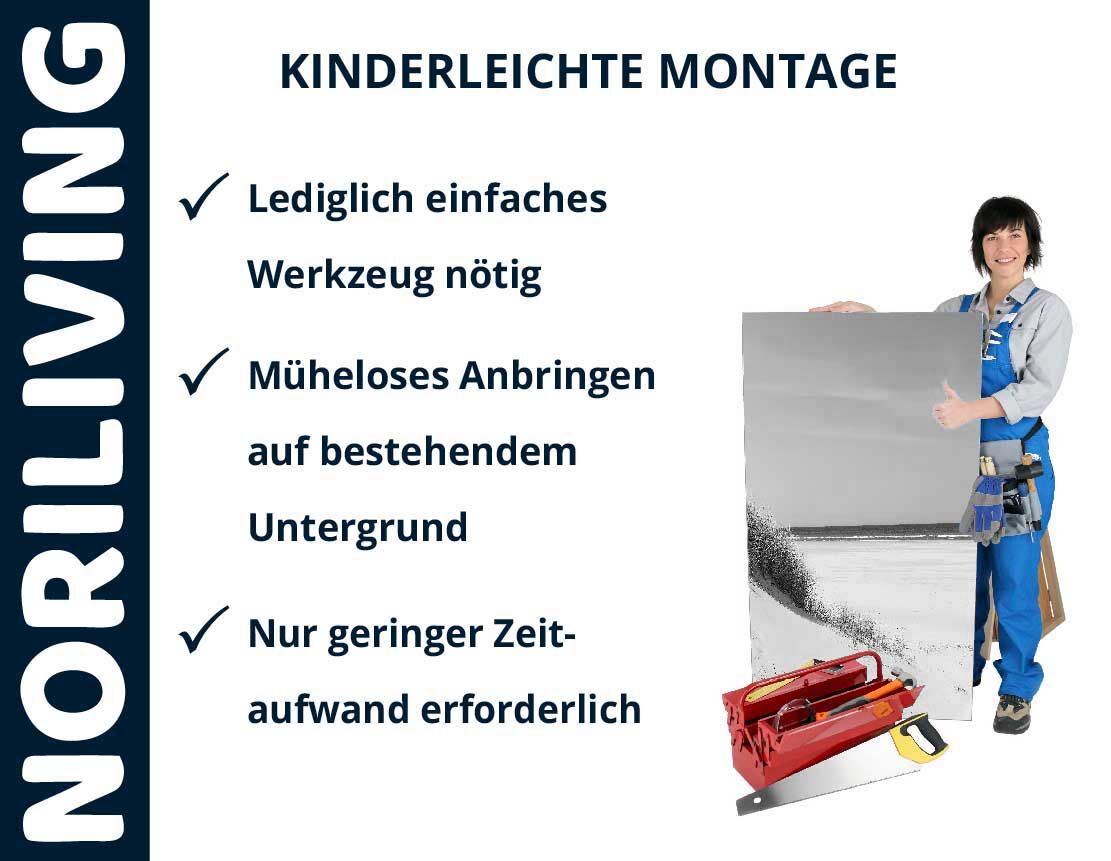 NORILIVING

KINDERLEICHTE MONTAGE

✓ Lediglich einfaches Werkzeug nötig

✓ Müheloses Anbringen auf bestehendem Untergrund

✓ Nur geringer Zeitaufwand erforderlich